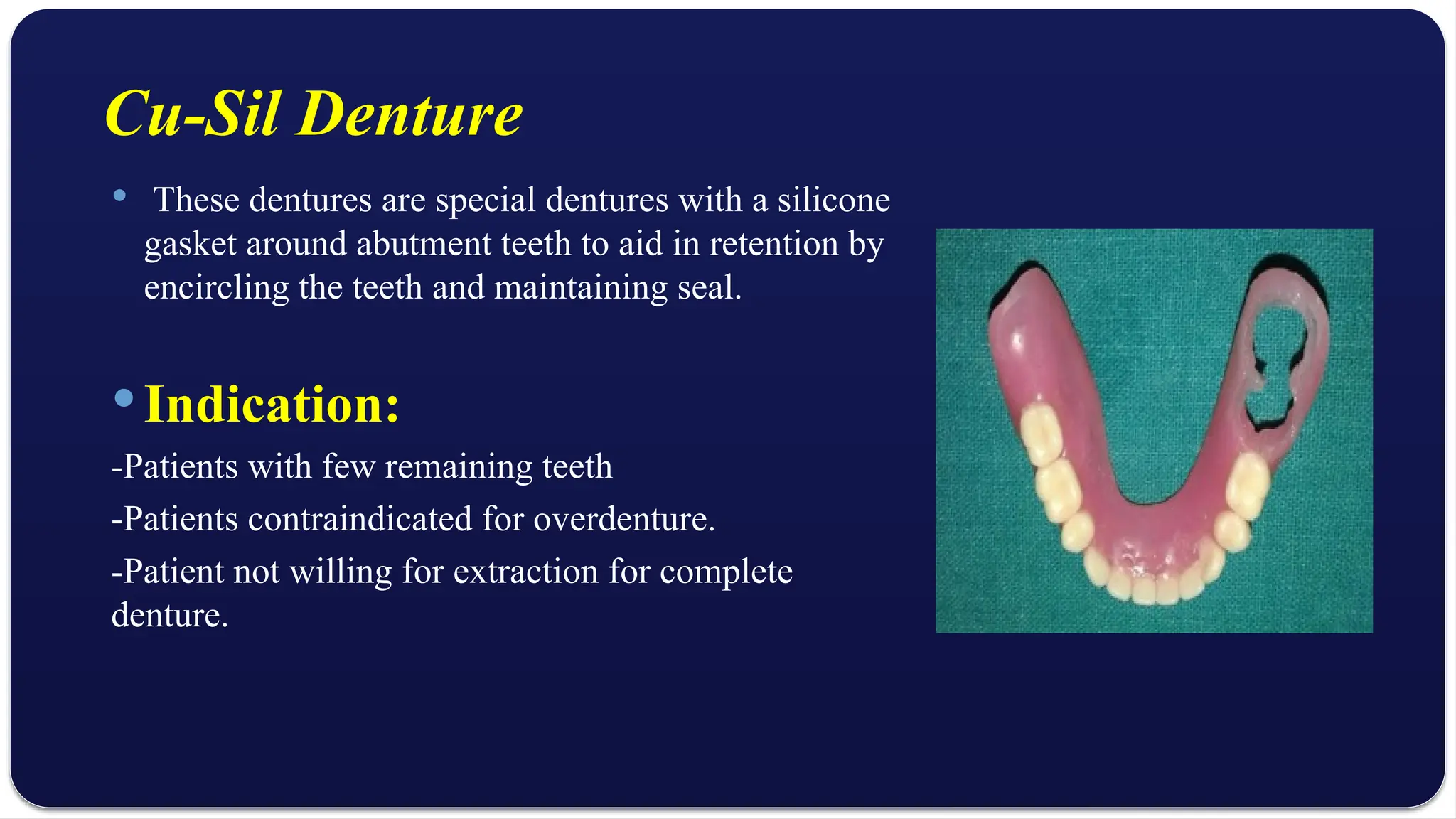 Cu-Sil Denture

• These dentures are special dentures with a silicone gasket around abutment teeth to aid in retention by encircling the teeth and maintaining seal.

• Indication:

-Patients with few remaining teeth

-Patients contraindicated for overdenture.

-Patient not willing for extraction for complete denture.